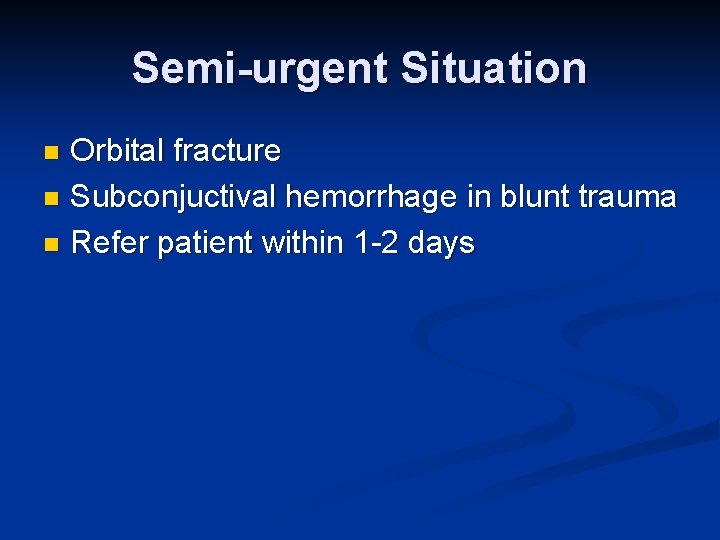 Semi-urgent Situation

- Orbital fracture
- Subconjuctival hemorrhage in blunt trauma
- Refer patient within 1-2 days